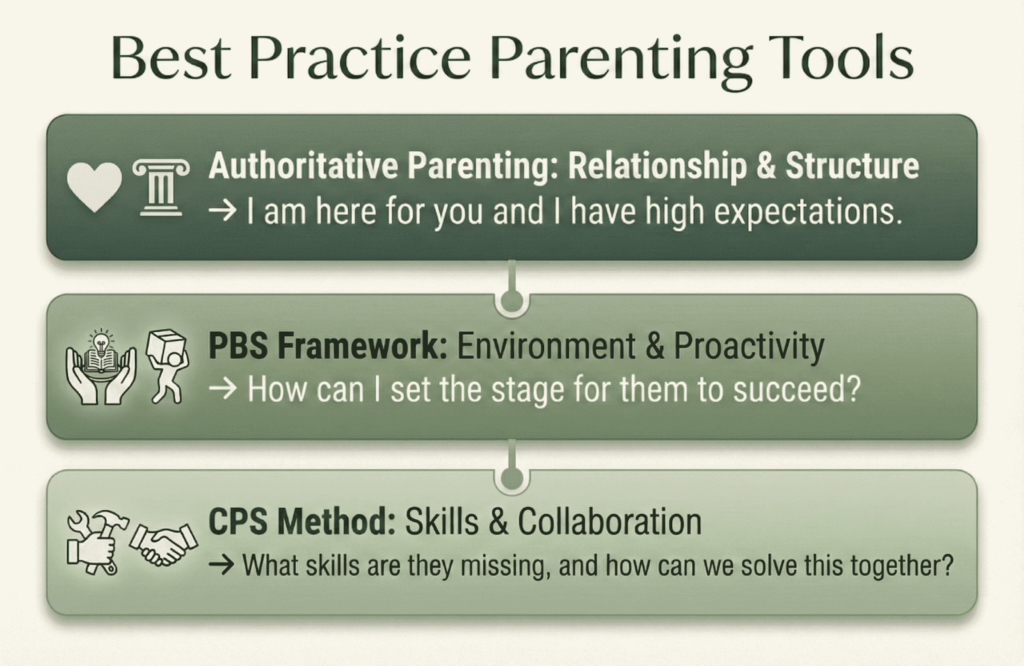 Best Practice Parenting Tools

Authoritative Parenting: Relationship & Structure
→ I am here for you and I have high expectations.

PBS Framework: Environment & Proactivity
→ How can I set the stage for them to succeed?

CPS Method: Skills & Collaboration
→ What skills are they missing, and how can we solve this together?